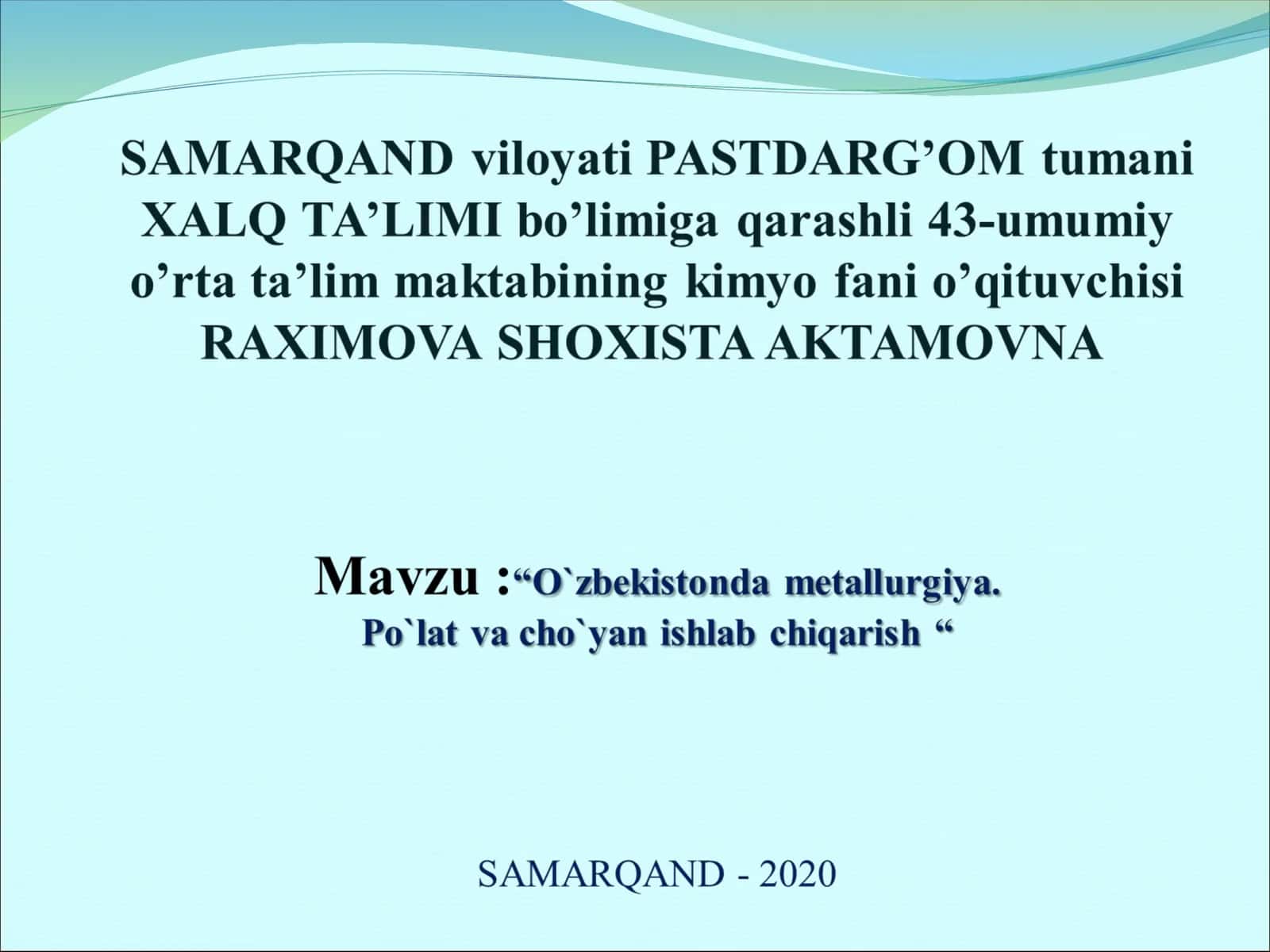 SAMARQAND viloyati PASTDARG’OM tumani XALQ TA’LIMI bo’limiga qarashli 43-umumiy o’rta ta’lim maktabining kimyo fani o’qituvchisi RAXIMOVA SHOXISTA AKTAMOVNA

Mavzu :“O`zbekistonda metallurgiya. Po`lat va cho`yan ishlab chiqarish “

SAMARQAND - 2020